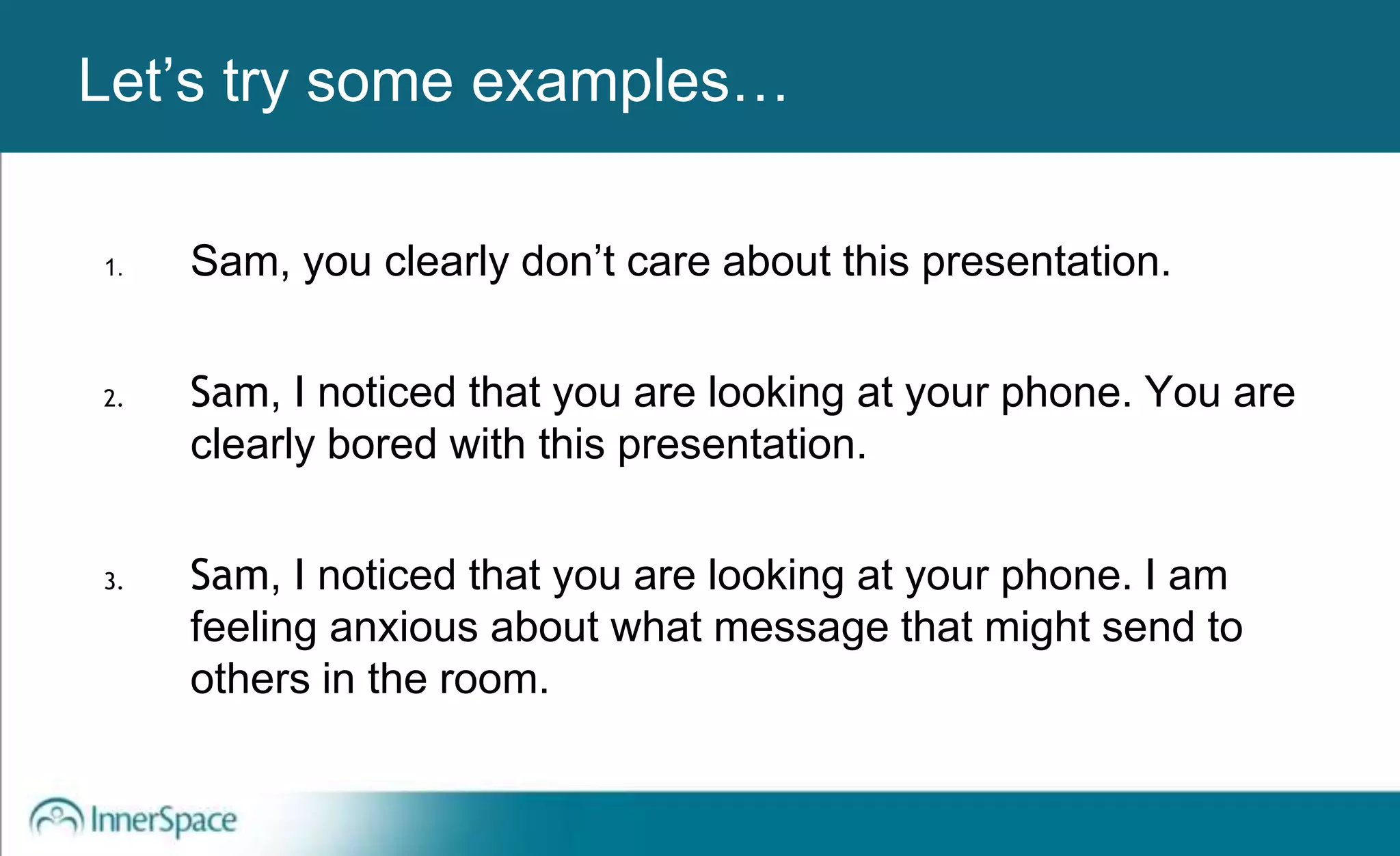 Let’s try some examples…

1. Sam, you clearly don’t care about this presentation.

2. Sam, I noticed that you are looking at your phone. You are clearly bored with this presentation.

3. Sam, I noticed that you are looking at your phone. I am feeling anxious about what message that might send to others in the room.

InnerSpace